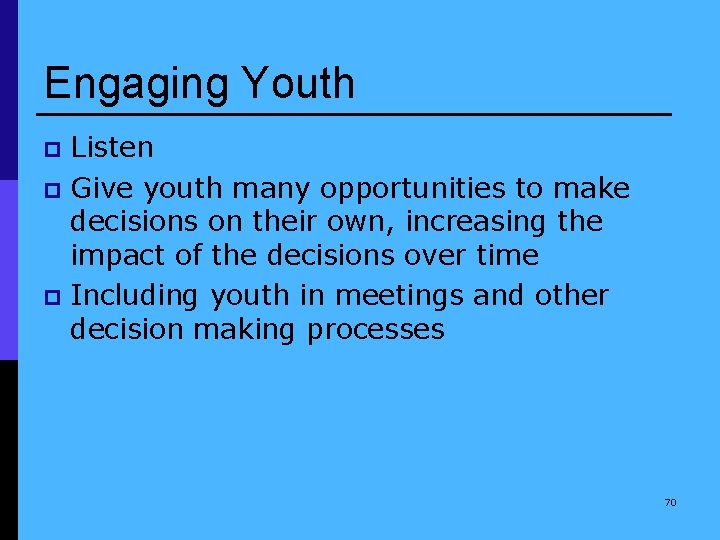 Engaging Youth

- Listen
- Give youth many opportunities to make decisions on their own, increasing the impact of the decisions over time
- Including youth in meetings and other decision making processes

70